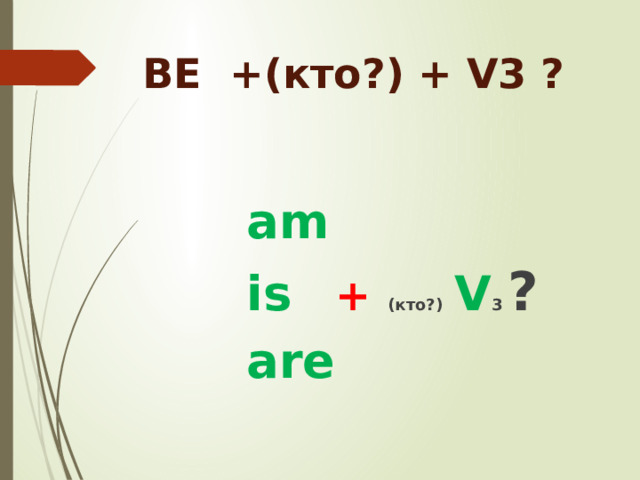 BE +(кто?) + V3 ?

am

is + (кто?) $V_3$ ?

are